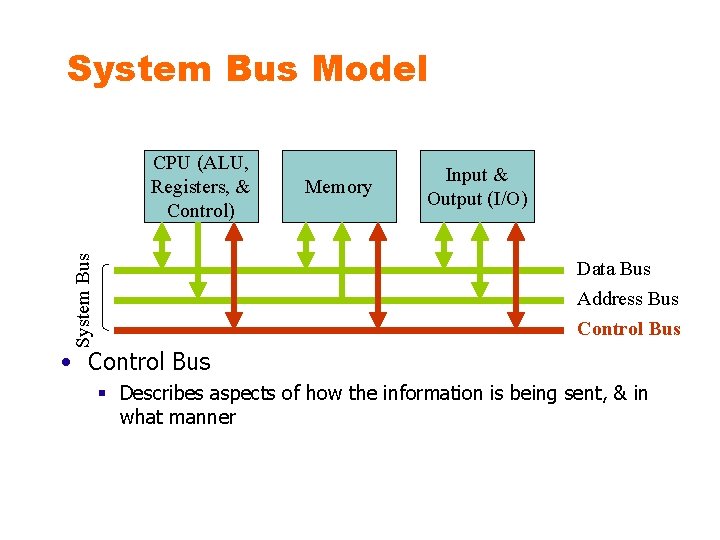 System Bus Model

CPU (ALU, Registers, & Control)

Memory

Input & Output (I/O)

System Bus

Data Bus

Address Bus

Control Bus

• Control Bus
 ▪ Describes aspects of how the information is being sent, & in what manner